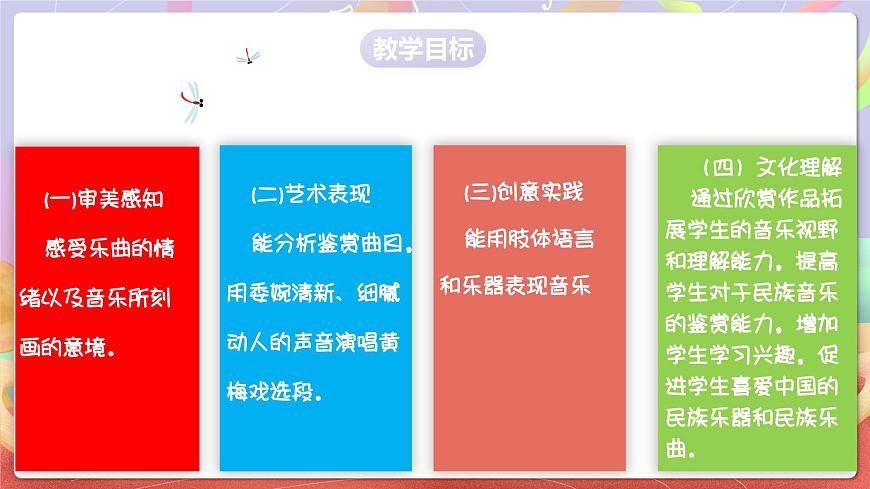 教学目标

(一)审美感知
感受乐曲的情绪以及音乐所刻画的意境。

(二)艺术表现
能分析鉴赏曲目，用委婉清新、细腻动人的声音演唱黄梅戏选段。

(三)创意实践
能用肢体语言和乐器表现音乐

（四）文化理解
通过欣赏作品拓展学生的音乐视野和理解能力，提高学生对于民族音乐的鉴赏能力，增加学生学习兴趣，促进学生喜爱中国的民族乐器和民族乐曲。